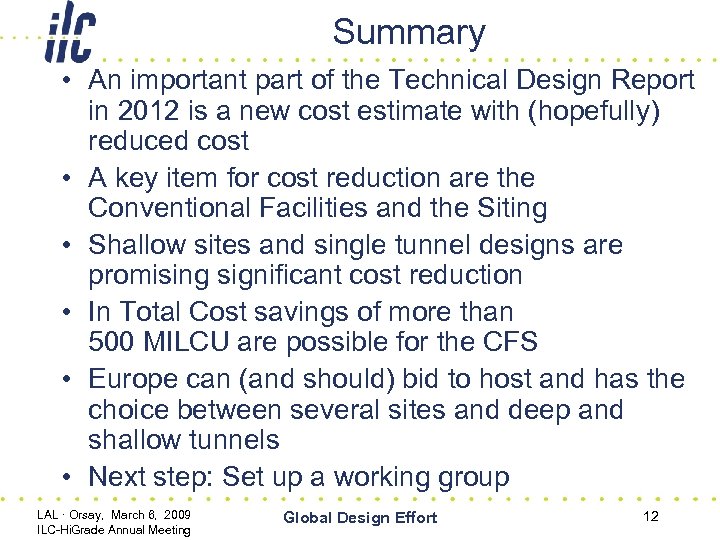 ilc

Summary

• An important part of the Technical Design Report in 2012 is a new cost estimate with (hopefully) reduced cost
• A key item for cost reduction are the Conventional Facilities and the Siting
• Shallow sites and single tunnel designs are promising significant cost reduction
• In Total Cost savings of more than 500 MILCU are possible for the CFS
• Europe can (and should) bid to host and has the choice between several sites and deep and shallow tunnels
• Next step: Set up a working group

LAL · Orsay, March 6, 2009
ILC-HiGrade Annual Meeting

Global Design Effort

12